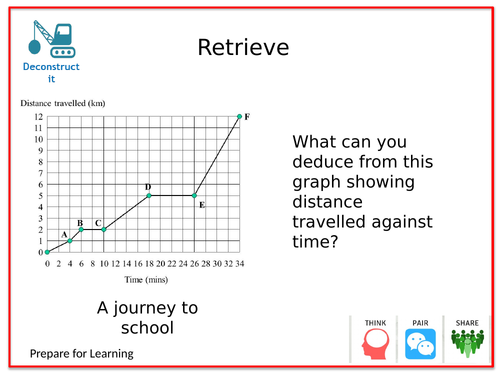 Deconstruct it

Retrieve

Distance travelled (km)

12
11
10
9
8
7
6
5
4
3
2
1
0

A B C D E F

0 2 4 6 8 10 12 14 16 18 20 22 24 26 28 30 32 34

Time (mins)

What can you deduce from this graph showing distance travelled against time?

A journey to school

Prepare for Learning

THINK PAIR SHARE